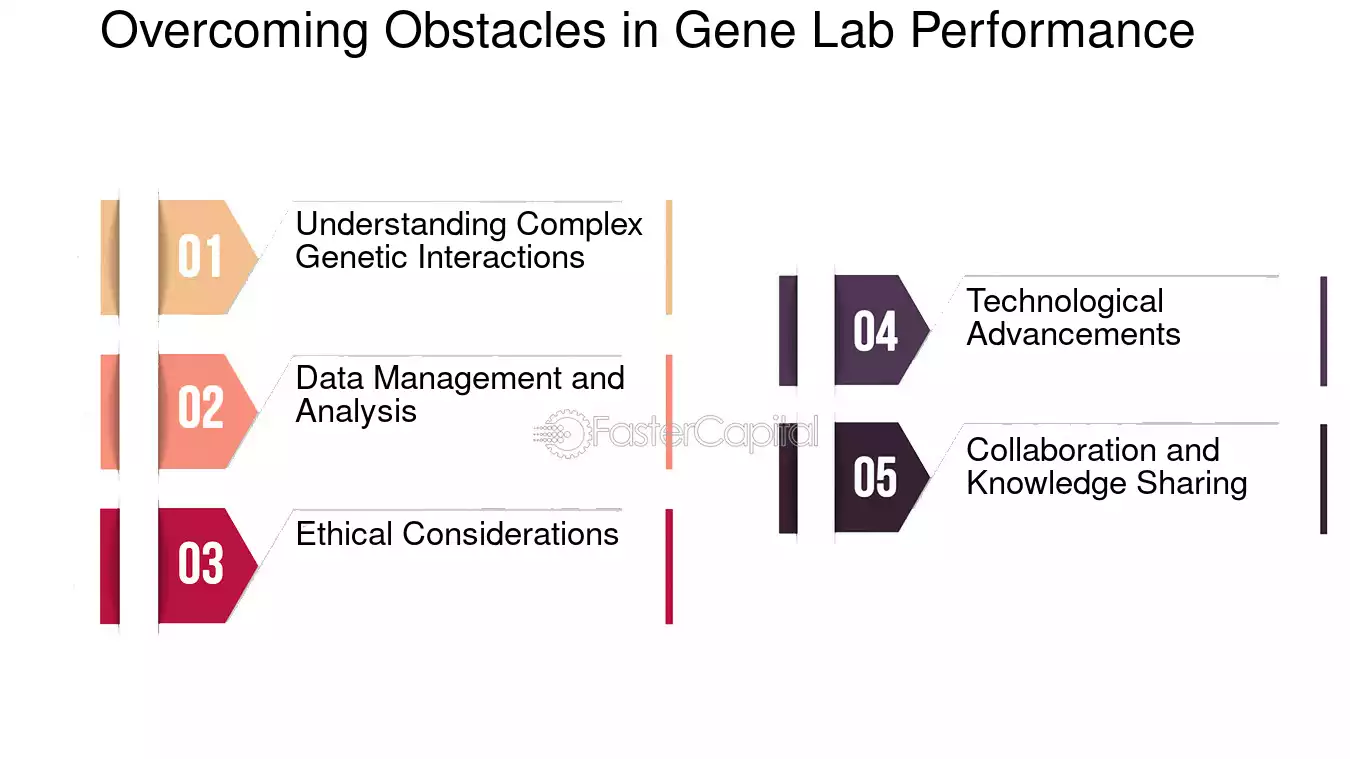 Overcoming Obstacles in Gene Lab Performance

01
Understanding Complex Genetic Interactions

02
Data Management and Analysis

03
Ethical Considerations

04
Technological Advancements

05
Collaboration and Knowledge Sharing

FasterCapital